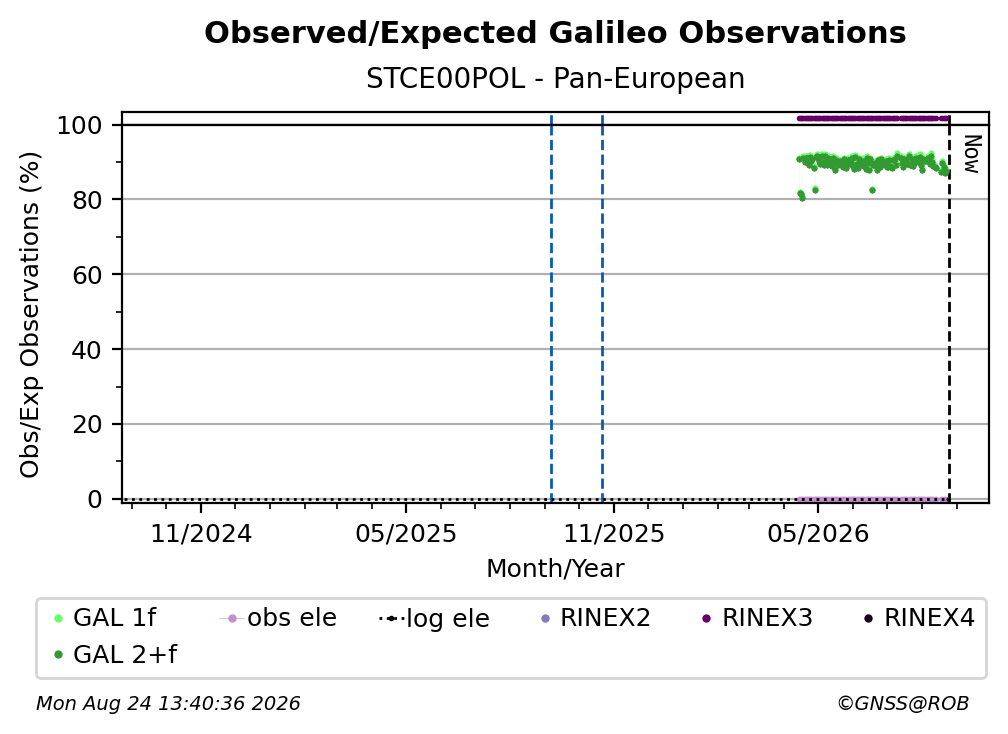 Observed/Expected Galileo Observations

STCE00POL - Pan-European

Obs/Exp Observations (%)

100
80
60
40
20
0

Now

11/2024
05/2025
11/2025
05/2026

Month/Year

GAL 1f
obs ele
log ele
RINEX2
RINEX3
RINEX4
GAL 2+f

Mon Aug 24 13:40:36 2026

©GNSS@ROB